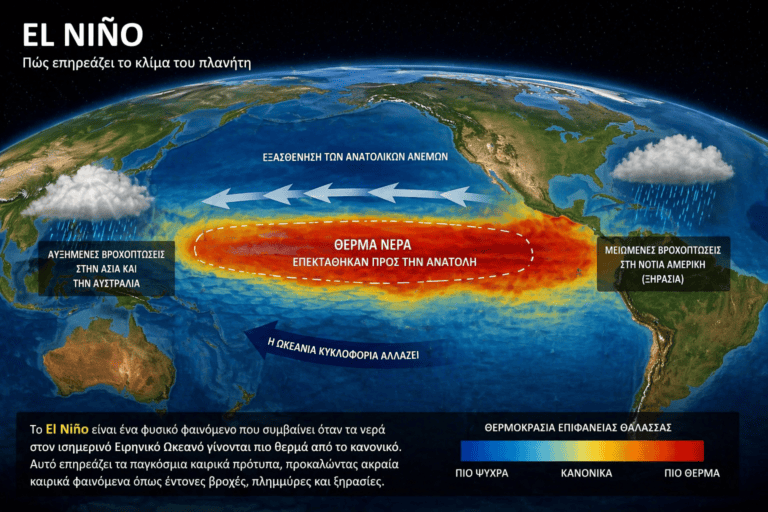 EL NIÑO

Πώς επηρεάζει το κλίμα του πλανήτη

ΕΞΑΣΘΕΝΗΣΗ ΤΩΝ ΑΝΑΤΟΛΙΚΩΝ ΑΝΕΜΩΝ

ΑΥΞΗΜΕΝΕΣ ΒΡΟΧΟΠΤΩΣΕΙΣ ΣΤΗΝ ΑΣΙΑ ΚΑΙ ΤΗΝ ΑΥΣΤΡΑΛΙΑ

ΘΕΡΜΑ ΝΕΡΑ
ΕΠΕΚΤΑΘΗΚΑΝ ΠΡΟΣ ΤΗΝ ΑΝΑΤΟΛΗ

ΜΕΙΩΜΕΝΕΣ ΒΡΟΧΟΠΤΩΣΕΙΣ ΣΤΗ ΝΟΤΙΑ ΑΜΕΡΙΚΗ (ΞΗΡΑΣΙΑ)

Η ΩΚΕΑΝΙΑ ΚΥΚΛΟΦΟΡΙΑ ΑΛΛΑΖΕΙ

Το El Niño είναι ένα φυσικό φαινόμενο που συμβαίνει όταν τα νερά στον ισημερινό Ειρηνικό Ωκεανό γίνονται πιο θερμά από το κανονικό. Αυτό επηρεάζει τα παγκόσμια καιρικά πρότυπα, προκαλώντας ακραία καιρικά φαινόμενα όπως έντονες βροχές, πλημμύρες και ξηρασίες.

ΘΕΡΜΟΚΡΑΣΙΑ ΕΠΙΦΑΝΕΙΑΣ ΘΑΛΑΣΣΑΣ

ΠΙΟ ΨΥΧΡΑ
ΚΑΝΟΝΙΚΑ
ΠΙΟ ΘΕΡΜΑ